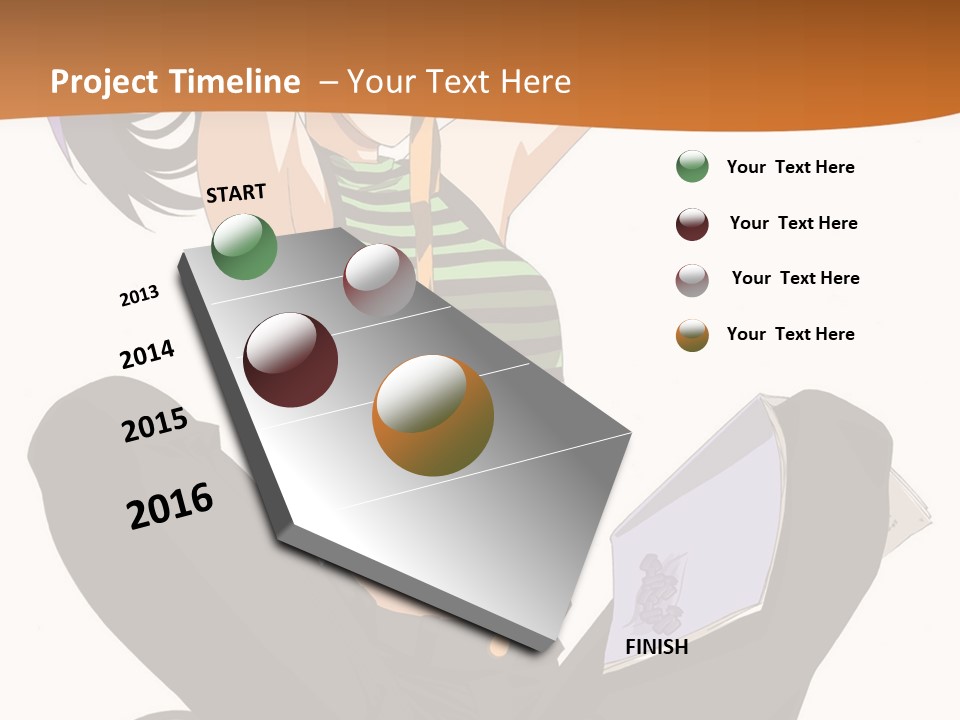 Project Timeline – Your Text Here

START

2013

2014

2015

2016

FINISH

Your Text Here

Your Text Here

Your Text Here

Your Text Here